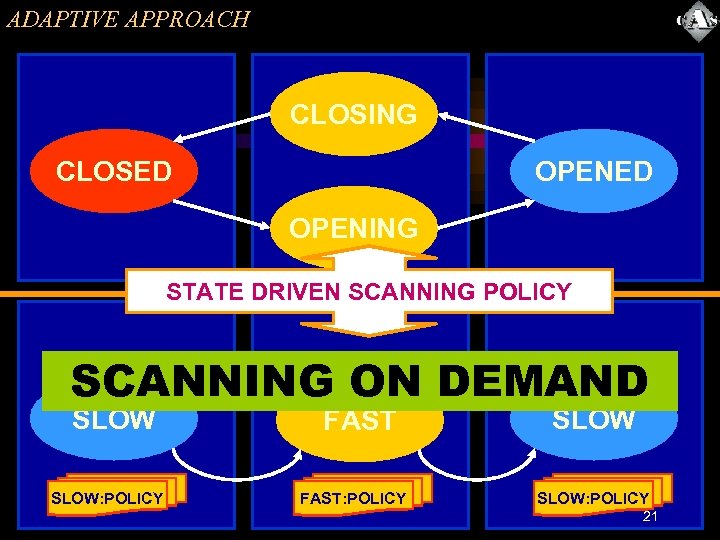 ADAPTIVE APPROACH

CLOSING

CLOSED

OPENED

OPENING

STATE DRIVEN SCANNING POLICY

SCANNING ON DEMAND

SLOW

FAST

SLOW

SLOW:POLICY

FAST:POLICY

SLOW:POLICY

21